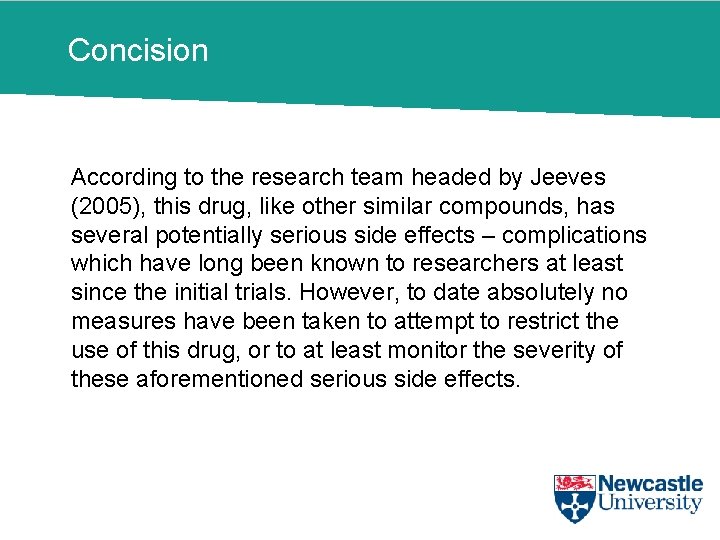 Concision

According to the research team headed by Jeeves (2005), this drug, like other similar compounds, has several potentially serious side effects – complications which have long been known to researchers at least since the initial trials. However, to date absolutely no measures have been taken to attempt to restrict the use of this drug, or to at least monitor the severity of these aforementioned serious side effects.

Newcastle University